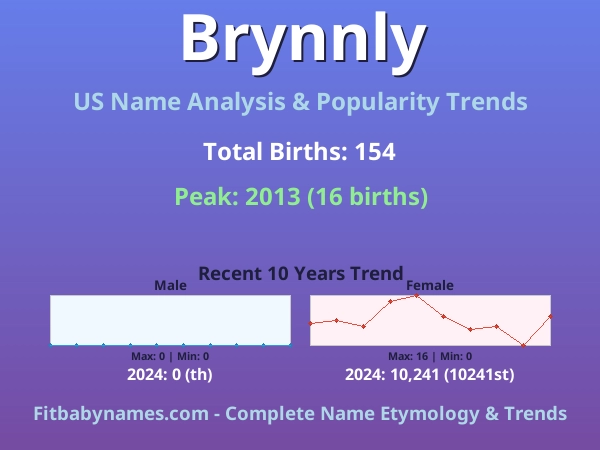 Brynnly

US Name Analysis & Popularity Trends

Total Births: 154

Peak: 2013 (16 births)

Recent 10 Years Trend

Male

Max: 0 | Min: 0

2024: 0 (th)

Female

Max: 16 | Min: 0

2024: 10,241 (10241st)

Fitbabynames.com - Complete Name Etymology & Trends